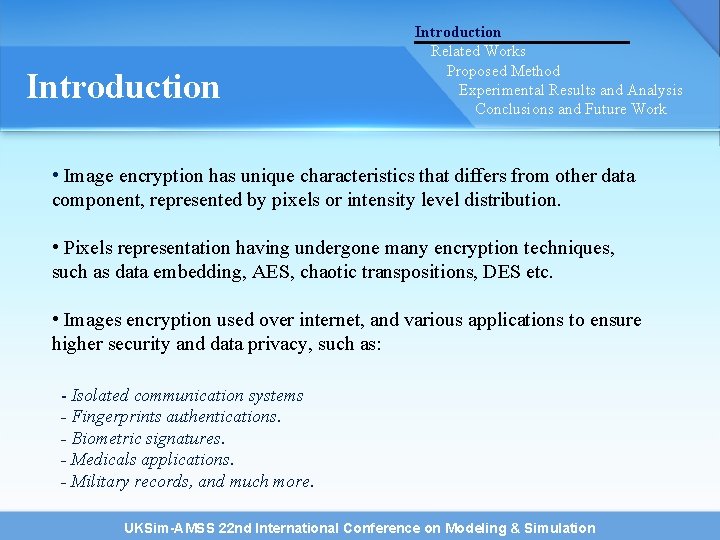 Introduction
Related Works
Proposed Method
Experimental Results and Analysis
Conclusions and Future Work

Introduction

• Image encryption has unique characteristics that differs from other data component, represented by pixels or intensity level distribution.

• Pixels representation having undergone many encryption techniques, such as data embedding, AES, chaotic transpositions, DES etc.

• Images encryption used over internet, and various applications to ensure higher security and data privacy, such as:

- Isolated communication systems
- Fingerprints authentications.
- Biometric signatures.
- Medicals applications.
- Military records, and much more.

UKSim-AMSS 22nd International Conference on Modeling & Simulation